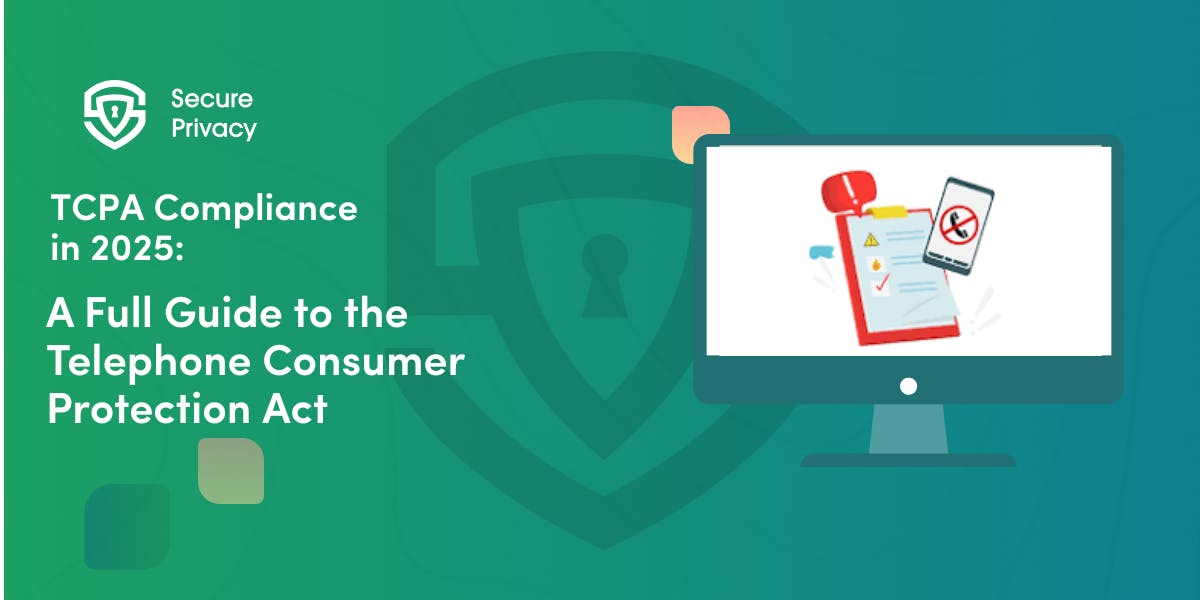 Secure Privacy

TCPA Compliance in 2025:

A Full Guide to the Telephone Consumer Protection Act